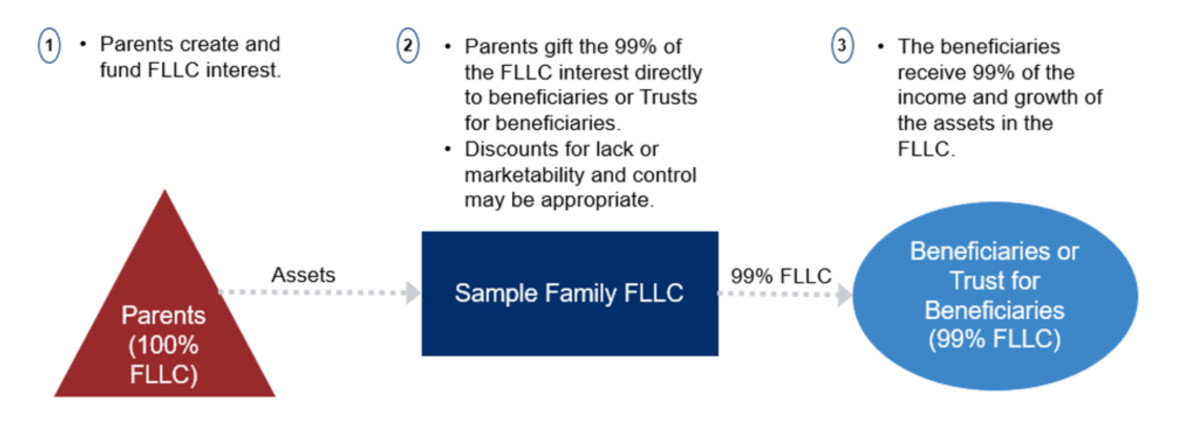 1
• Parents create and fund FLLC interest.

2
• Parents gift the 99% of the FLLC interest directly to beneficiaries or Trusts for beneficiaries.
• Discounts for lack or marketability and control may be appropriate.

3
• The beneficiaries receive 99% of the income and growth of the assets in the FLLC.

Parents (100% FLLC)

Assets

Sample Family FLLC

99% FLLC

Beneficiaries or Trust for Beneficiaries (99% FLLC)